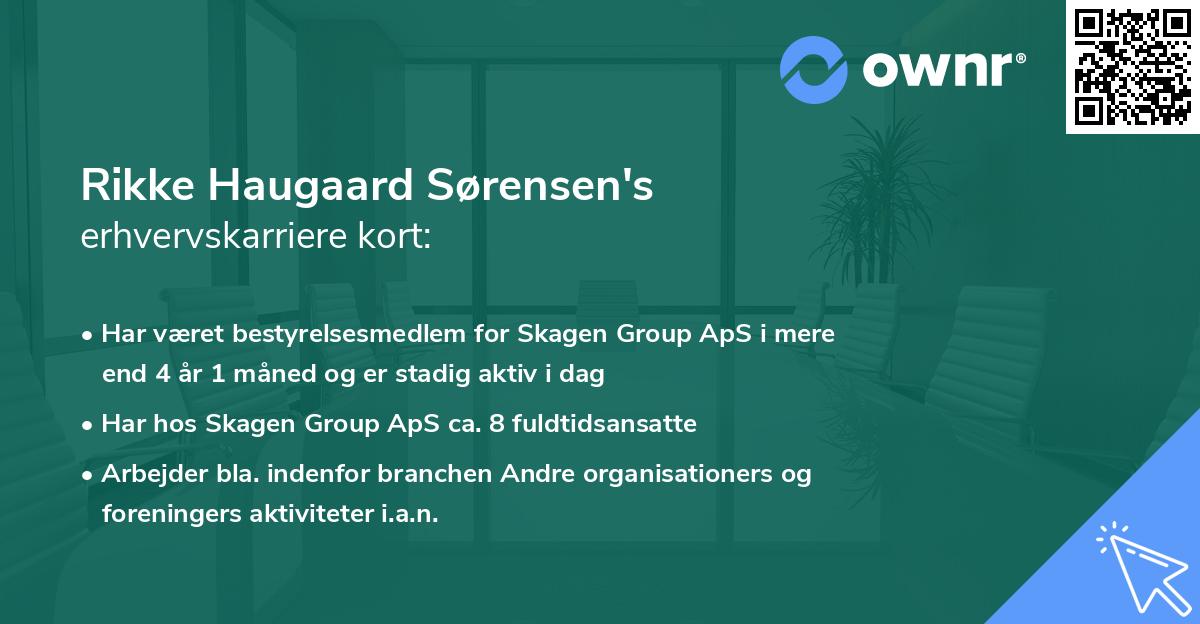 ownr®

Rikke Haugaard Sørensen's
erhvervskarriere kort:

• Har været bestyrelsesmedlem for Skagen Group ApS i mere end 4 år 1 måned og er stadig aktiv i dag

• Har hos Skagen Group ApS ca. 8 fuldtidsansatte

• Arbejder bla. indenfor branchen Andre organisationers og foreningers aktiviteter i.a.n.